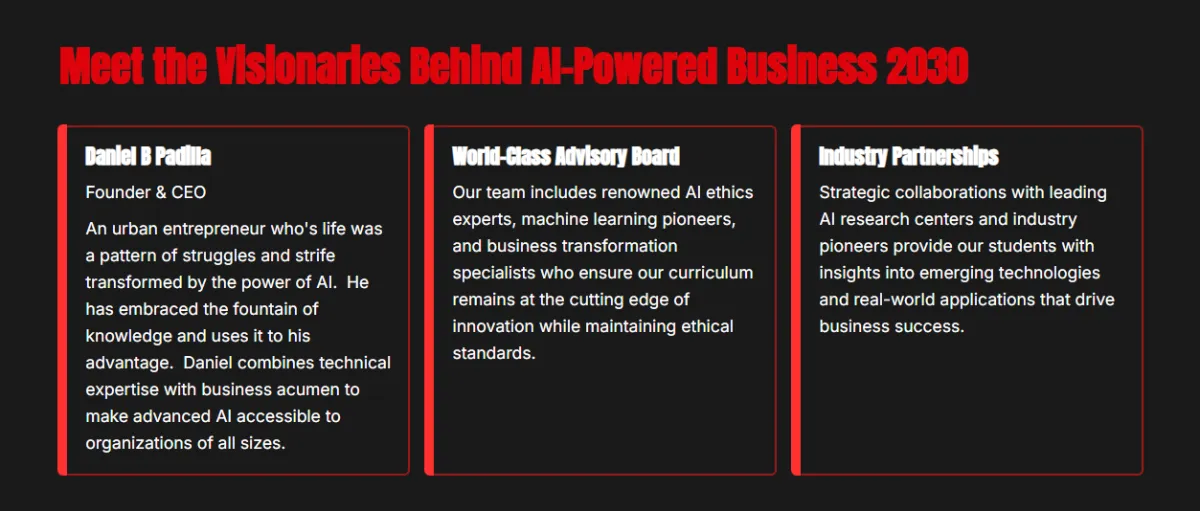 Meet the Visionaries Behind AI-Powered Business 2030

Daniel B Padilla

Founder & CEO

An urban entrepreneur who's life was a pattern of struggles and strife transformed by the power of AI. He has embraced the fountain of knowledge and uses it to his advantage. Daniel combines technical expertise with business acumen to make advanced AI accessible to organizations of all sizes.

World-Class Advisory Board

Our team includes renowned AI ethics experts, machine learning pioneers, and business transformation specialists who ensure our curriculum remains at the cutting edge of innovation while maintaining ethical standards.

Industry Partnerships

Strategic collaborations with leading AI research centers and industry pioneers provide our students with insights into emerging technologies and real-world applications that drive business success.